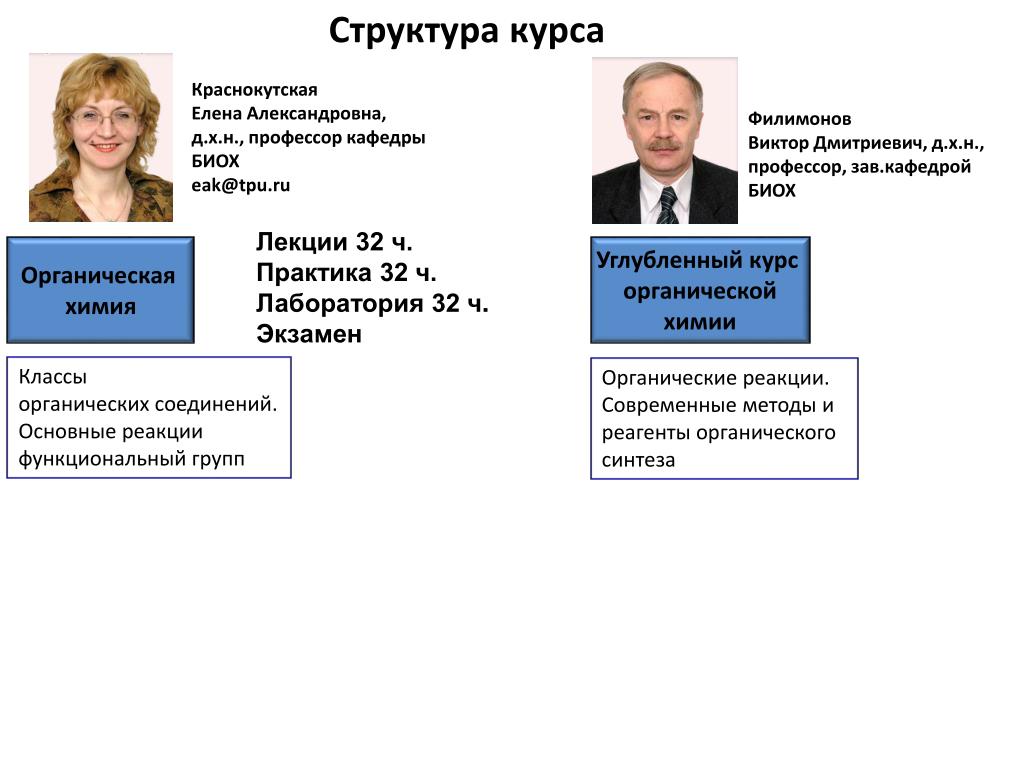 Структура курса

Краснокутская
Елена Александровна,
д.х.н., профессор кафедры
БИОХ
eak@tpu.ru

Органическая химия

Лекции 32 ч.
Практика 32 ч.
Лаборатория 32 ч.
Экзамен

Классы органических соединений. Основные реакции функциональный групп

Филимонов
Виктор Дмитриевич, д.х.н., профессор, зав.кафедрой БИОХ

Углубленный курс органической химии

Органические реакции. Современные методы и реагенты органического синтеза